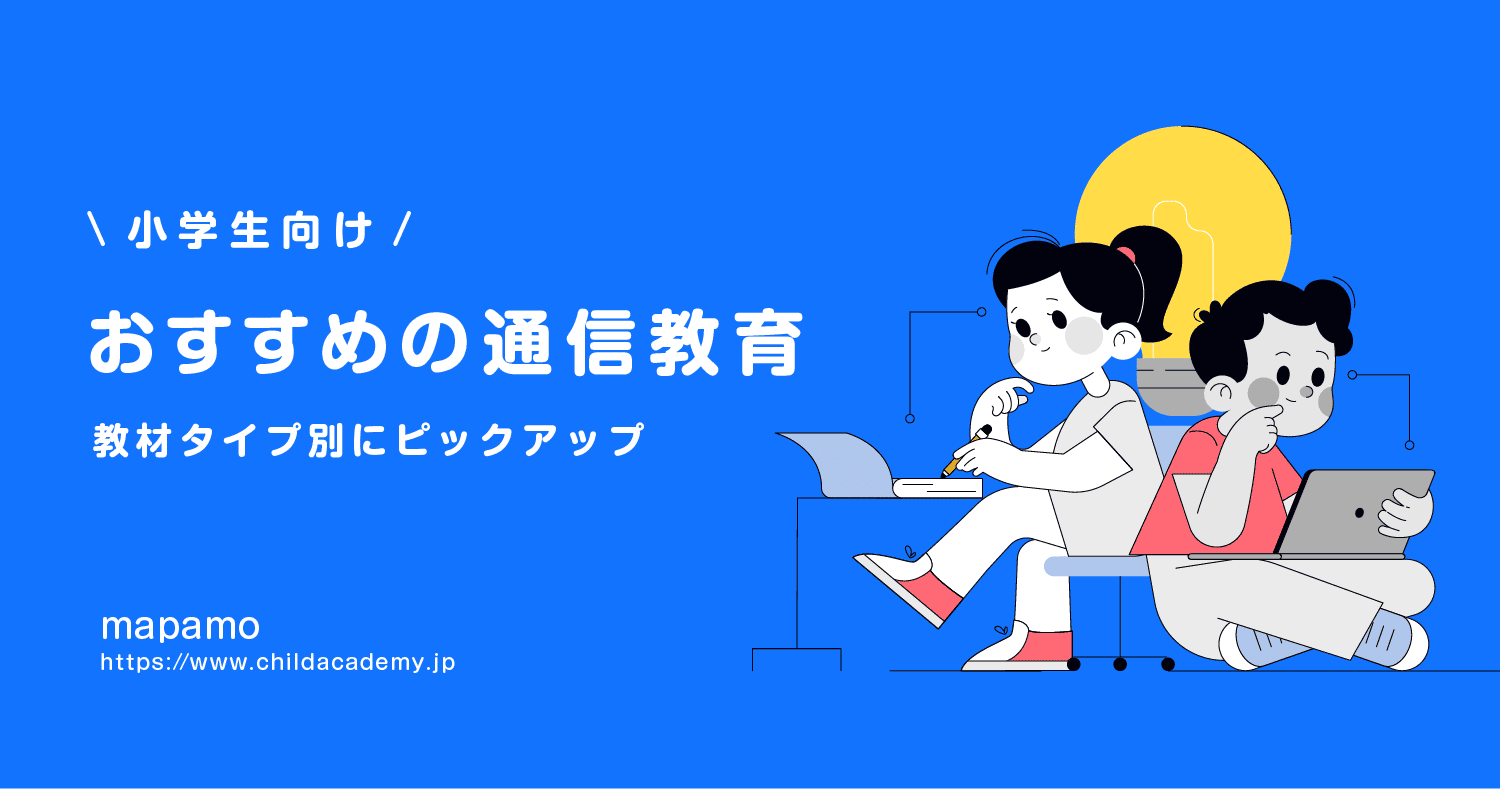 \ 小学生向け /

おすすめの通信教育

教材タイプ別にピックアップ

mapamo
https://www.childacademy.jp